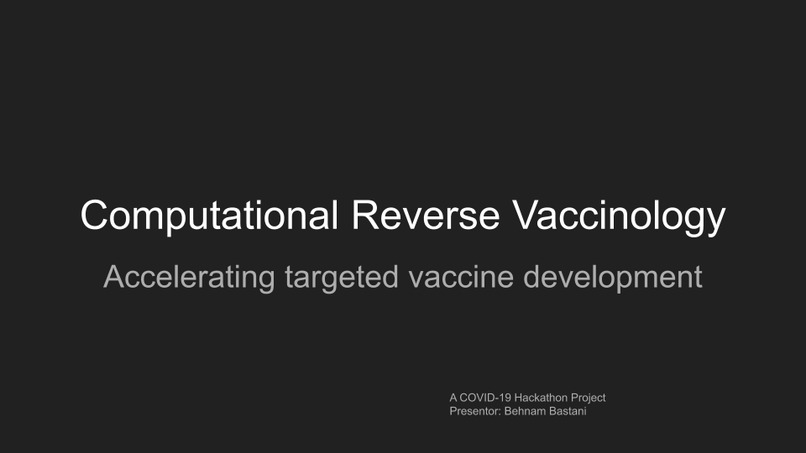 Computational Reverse Vaccinology

Accelerating targeted vaccine development

A COVID-19 Hackathon Project
Presentor: Behnam Bastani